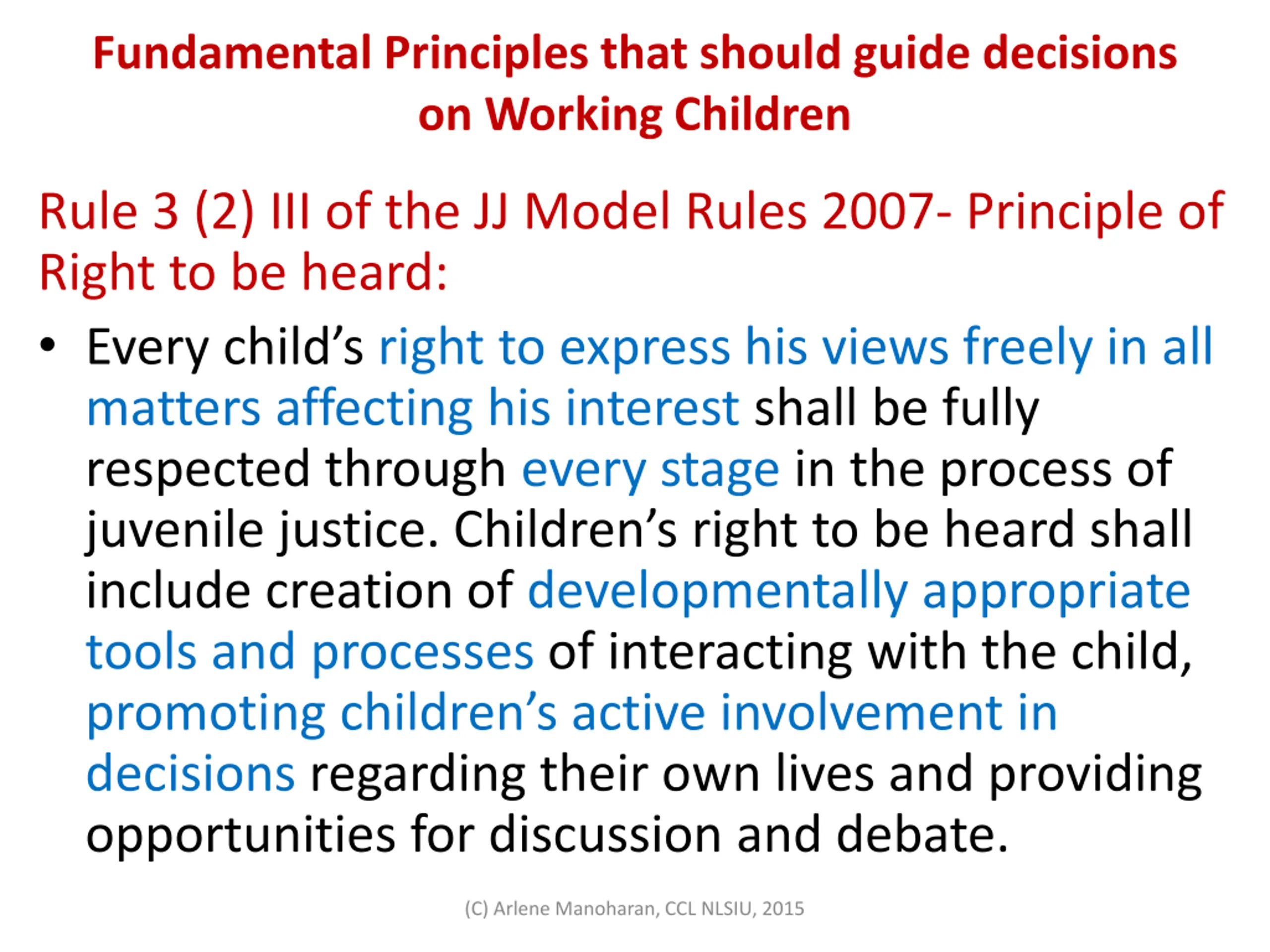 Fundamental Principles that should guide decisions on Working Children

Rule 3 (2) III of the JJ Model Rules 2007- Principle of Right to be heard:

• Every child’s right to express his views freely in all matters affecting his interest shall be fully respected through every stage in the process of juvenile justice. Children’s right to be heard shall include creation of developmentally appropriate tools and processes of interacting with the child, promoting children’s active involvement in decisions regarding their own lives and providing opportunities for discussion and debate.

(C) Arlene Manoharan, CCL NLSIU, 2015